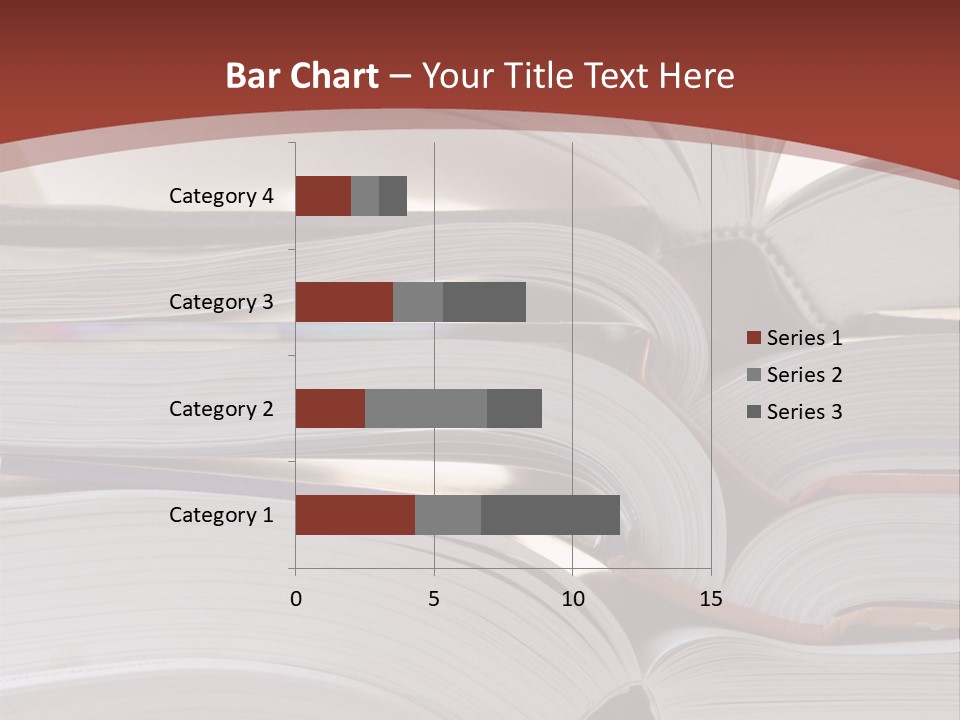 Bar Chart – Your Title Text Here

Category 4
Category 3
Category 2
Category 1

0
5
10
15

Series 1
Series 2
Series 3